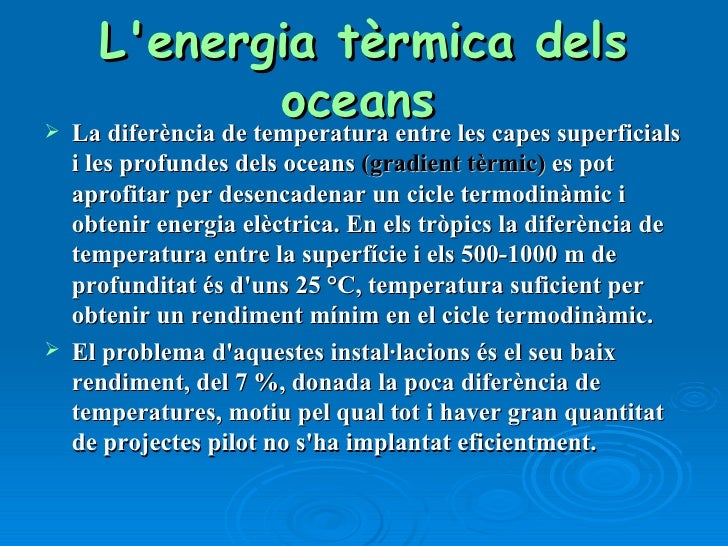 L'energia tèrmica dels oceans

➢ La diferència de temperatura entre les capes superficials i les profundes dels oceans (gradient tèrmic) es pot aprofitar per desencadenar un cicle termodinàmic i obtenir energia elèctrica. En els tròpics la diferència de temperatura entre la superfície i els 500-1000 m de profunditat és d'uns 25 °C, temperatura suficient per obtenir un rendiment mínim en el cicle termodinàmic.

➢ El problema d'aquestes instal·lacions és el seu baix rendiment, del 7 %, donada la poca diferència de temperatures, motiu pel qual tot i haver gran quantitat de projectes pilot no s'ha implantat eficientment.